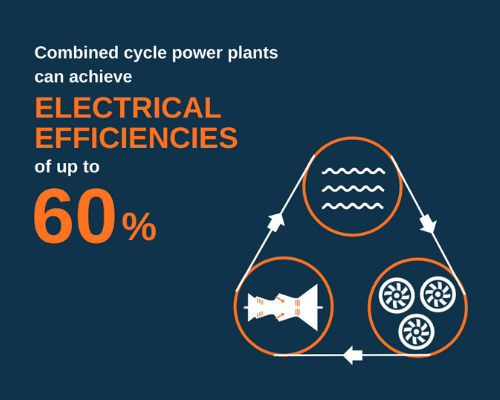 Combined cycle power plants can achieve

ELECTRICAL EFFICIENCIES

of up to

60%